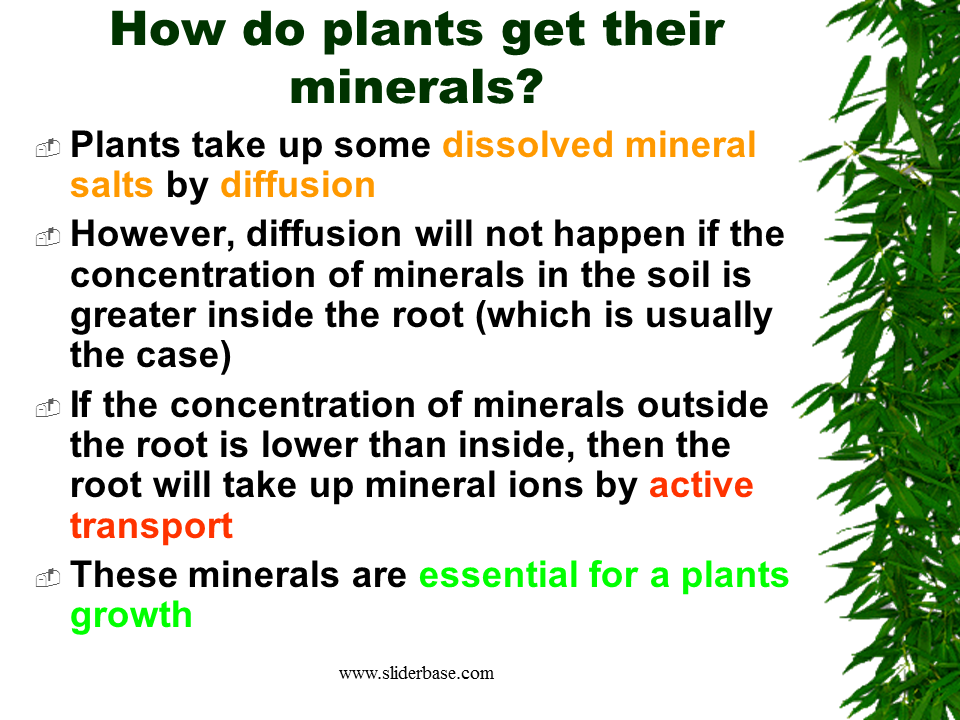 How do plants get their minerals?

Plants take up some dissolved mineral salts by diffusion

However, diffusion will not happen if the concentration of minerals in the soil is greater inside the root (which is usually the case)

If the concentration of minerals outside the root is lower than inside, then the root will take up mineral ions by active transport

These minerals are essential for a plants growth

www.sliderbase.com